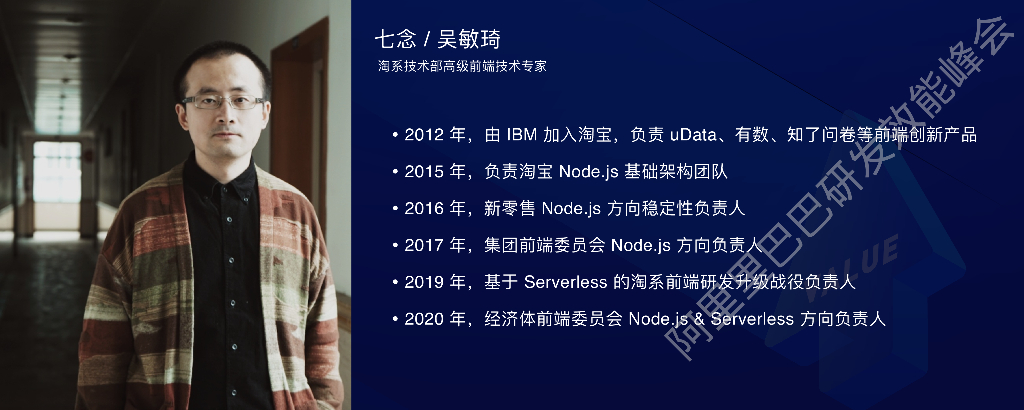 七念 / 吴敏琦
淘系技术部高级前端技术专家

• 2012 年，由 IBM 加入淘宝，负责 uData、有数、知了问卷等前端创新产品
• 2015 年，负责淘宝 Node.js 基础架构团队
• 2016 年，新零售 Node.js 方向稳定性负责人
• 2017 年，集团前端委员会 Node.js 方向负责人
• 2019 年，基于 Serverless 的淘系前端研发升级战役负责人
• 2020 年，经济体前端委员会 Node.js & Serverless 方向负责人

VALUE

阿里巴巴研发效能峰会